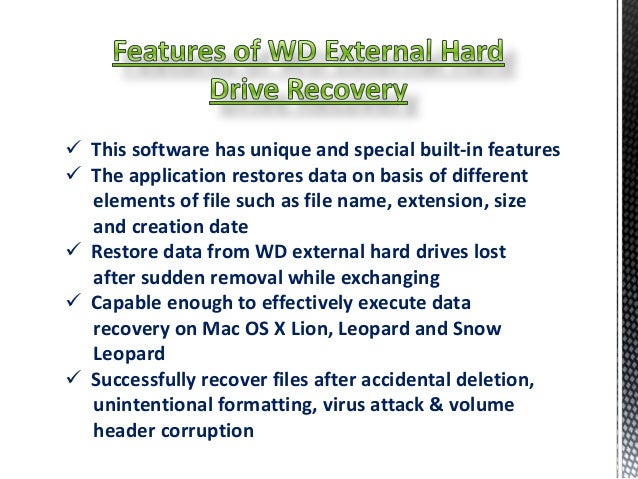 Features of WD External Hard Drive Recovery

✓ This software has unique and special built-in features
✓ The application restores data on basis of different elements of file such as file name, extension, size and creation date
✓ Restore data from WD external hard drives lost after sudden removal while exchanging
✓ Capable enough to effectively execute data recovery on Mac OS X Lion, Leopard and Snow Leopard
✓ Successfully recover files after accidental deletion, unintentional formatting, virus attack & volume header corruption